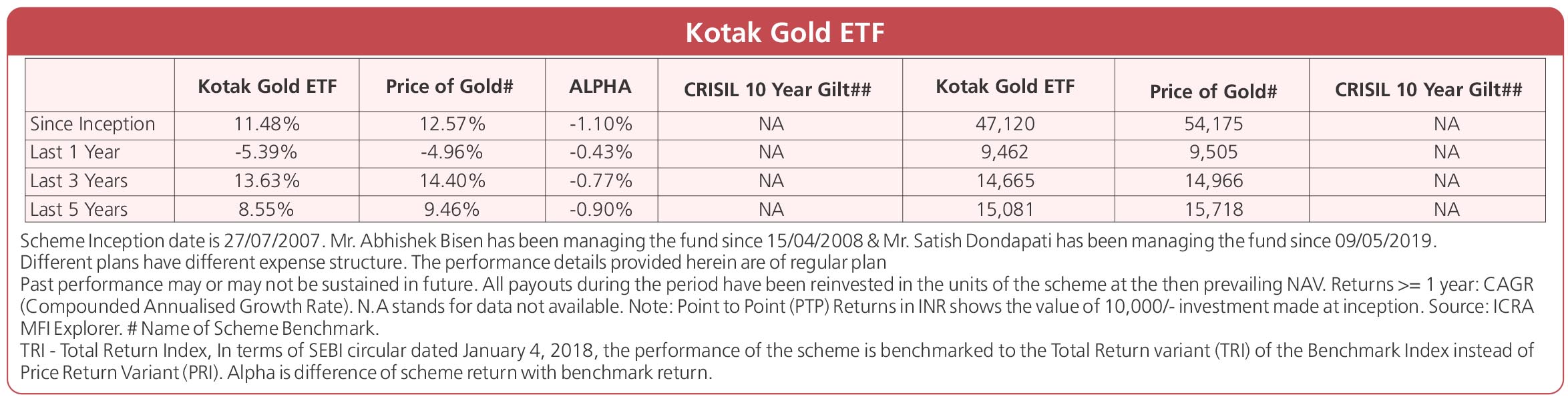 Kotak Gold ETF

| | Kotak Gold ETF | Price of Gold# | ALPHA | CRISIL 10 Year Gilt## | Kotak Gold ETF | Price of Gold# | CRISIL 10 Year Gilt## |
|---|---|---|---|---|---|---|---|
| Since Inception | 11.48% | 12.57% | -1.10% | NA | 47,120 | 54,175 | NA |
| Last 1 Year | -5.39% | -4.96% | -0.43% | NA | 9,462 | 9,505 | NA |
| Last 3 Years | 13.63% | 14.40% | -0.77% | NA | 14,665 | 14,966 | NA |
| Last 5 Years | 8.55% | 9.46% | -0.90% | NA | 15,081 | 15,718 | NA |

Scheme Inception date is 27/07/2007. Mr. Abhishek Bisen has been managing the fund since 15/04/2008 & Mr. Satish Dondapati has been managing the fund since 09/05/2019.
Different plans have different expense structure. The performance details provided herein are of regular plan
Past performance may or may not be sustained in future. All payouts during the period have been reinvested in the units of the scheme at the then prevailing NAV. Returns >= 1 year: CAGR (Compounded Annualised Growth Rate). N.A stands for data not available. Note: Point to Point (PTP) Returns in INR shows the value of 10,000/- investment made at inception. Source: ICRA MFI Explorer. # Name of Scheme Benchmark.
TRI - Total Return Index, In terms of SEBI circular dated January 4, 2018, the performance of the scheme is benchmarked to the Total Return variant (TRI) of the Benchmark Index instead of Price Return Variant (PRI). Alpha is difference of scheme return with benchmark return.